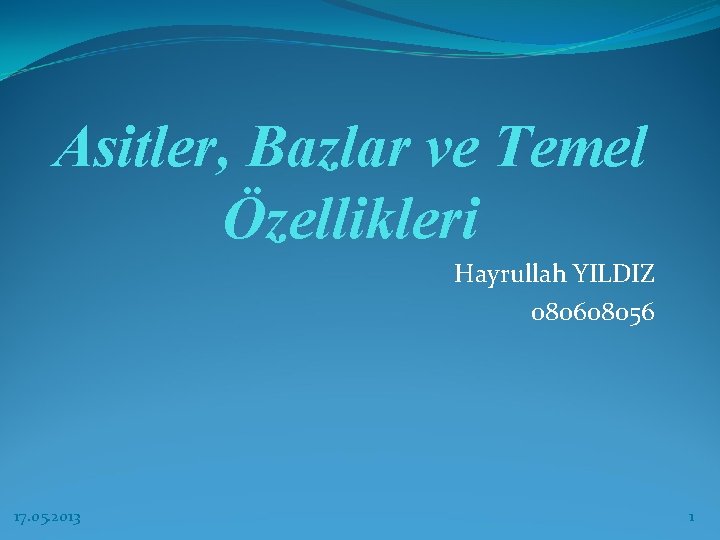 Asitler, Bazlar ve Temel Özellikleri

Hayrullah YILDIZ
080608056

17.05.2013

1